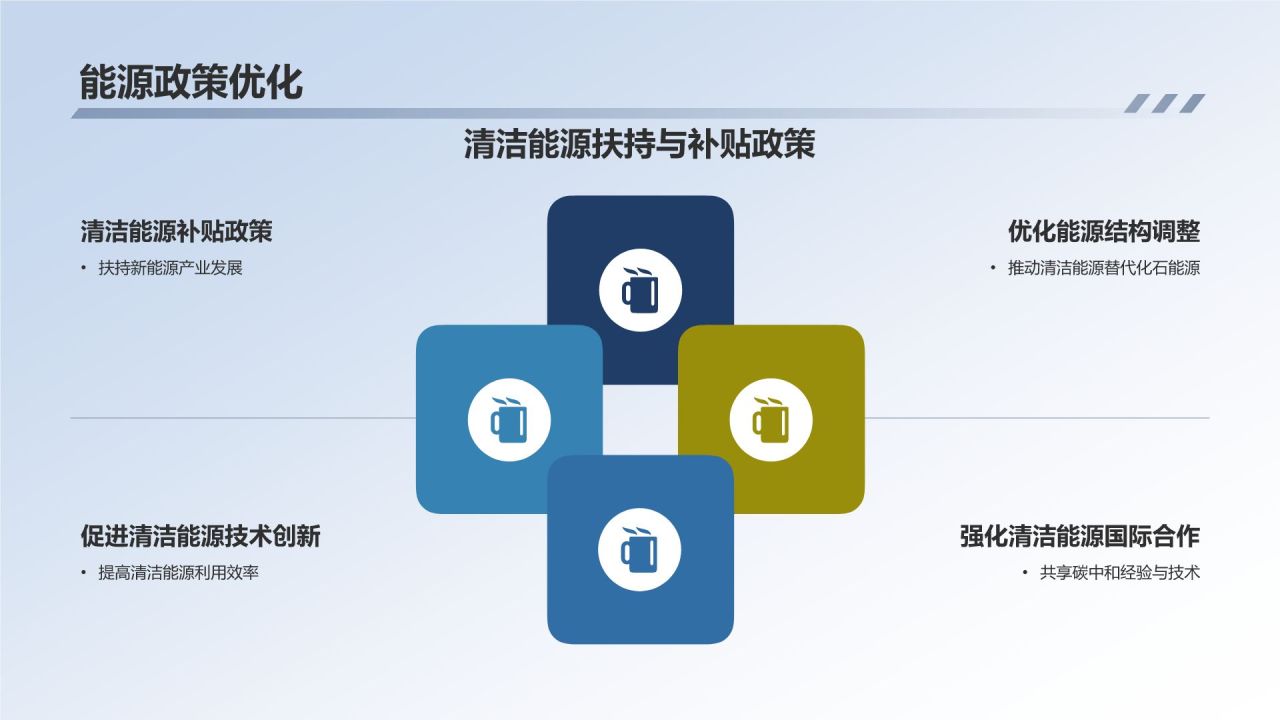 能源政策优化

清洁能源扶持与补贴政策

清洁能源补贴政策

• 扶持新能源产业发展

优化能源结构调整

• 推动清洁能源替代化石能源

促进清洁能源技术创新

• 提高清洁能源利用效率

强化清洁能源国际合作

• 共享碳中和经验与技术